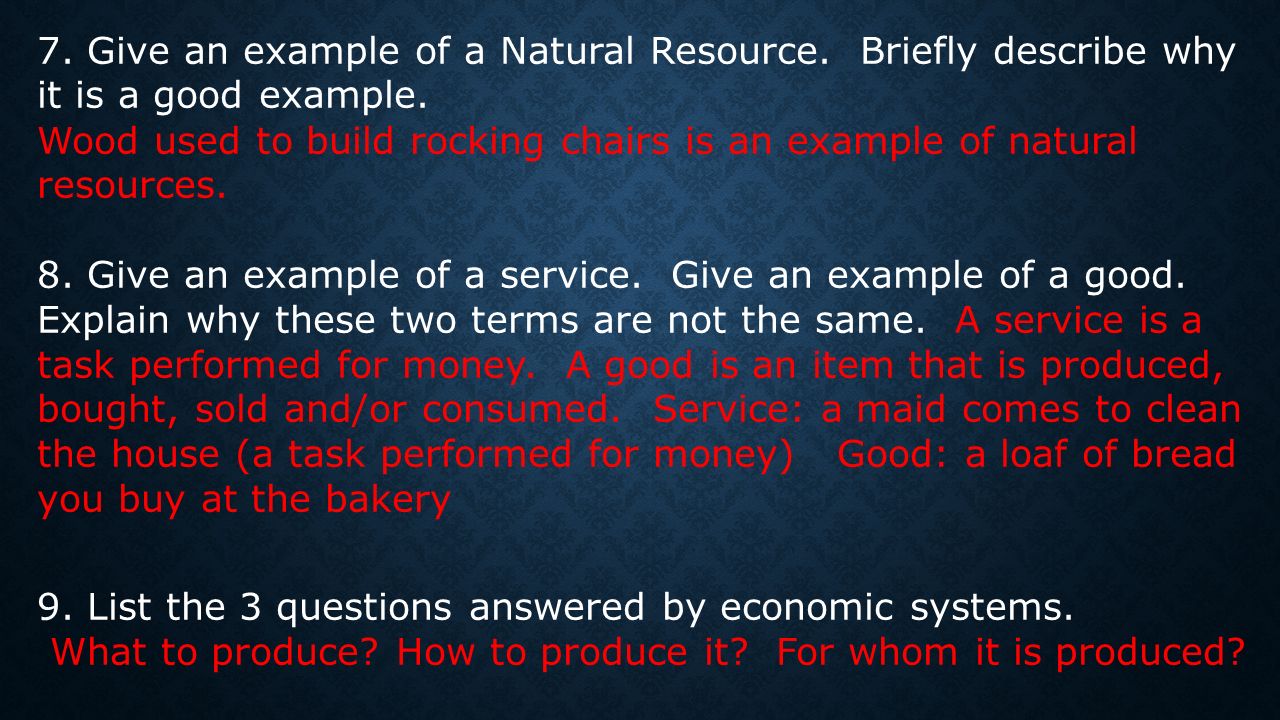 7. Give an example of a Natural Resource. Briefly describe why it is a good example.
Wood used to build rocking chairs is an example of natural resources.

8. Give an example of a service. Give an example of a good. Explain why these two terms are not the same. A service is a task performed for money. A good is an item that is produced, bought, sold and/or consumed. Service: a maid comes to clean the house (a task performed for money) Good: a loaf of bread you buy at the bakery

9. List the 3 questions answered by economic systems.
What to produce? How to produce it? For whom it is produced?